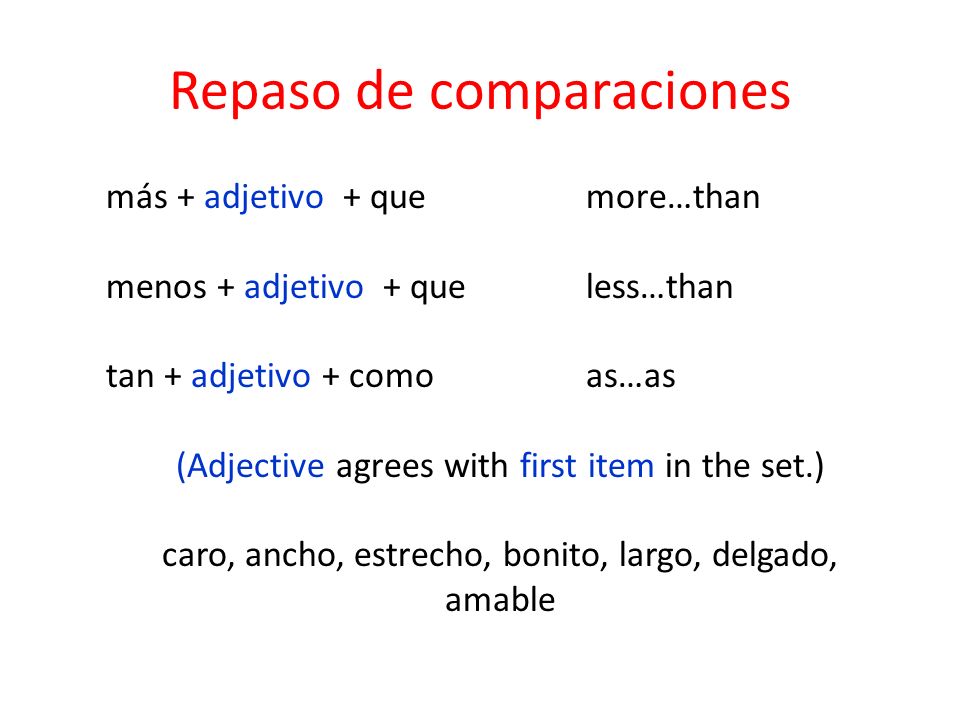 Repaso de comparaciones

más + adjetivo + que more…than

menos + adjetivo + que less…than

tan + adjetivo + como as…as

(Adjective agrees with first item in the set.)

caro, ancho, estrecho, bonito, largo, delgado, amable